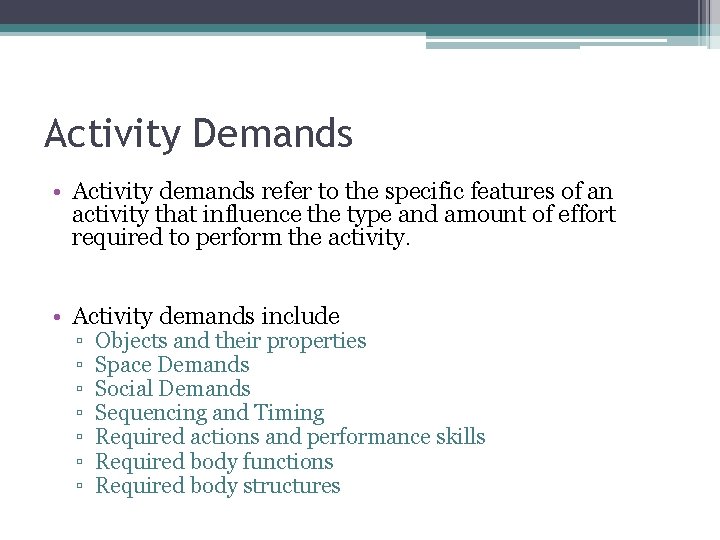 Activity Demands

• Activity demands refer to the specific features of an activity that influence the type and amount of effort required to perform the activity.

• Activity demands include
▫ Objects and their properties
▫ Space Demands
▫ Social Demands
▫ Sequencing and Timing
▫ Required actions and performance skills
▫ Required body functions
▫ Required body structures